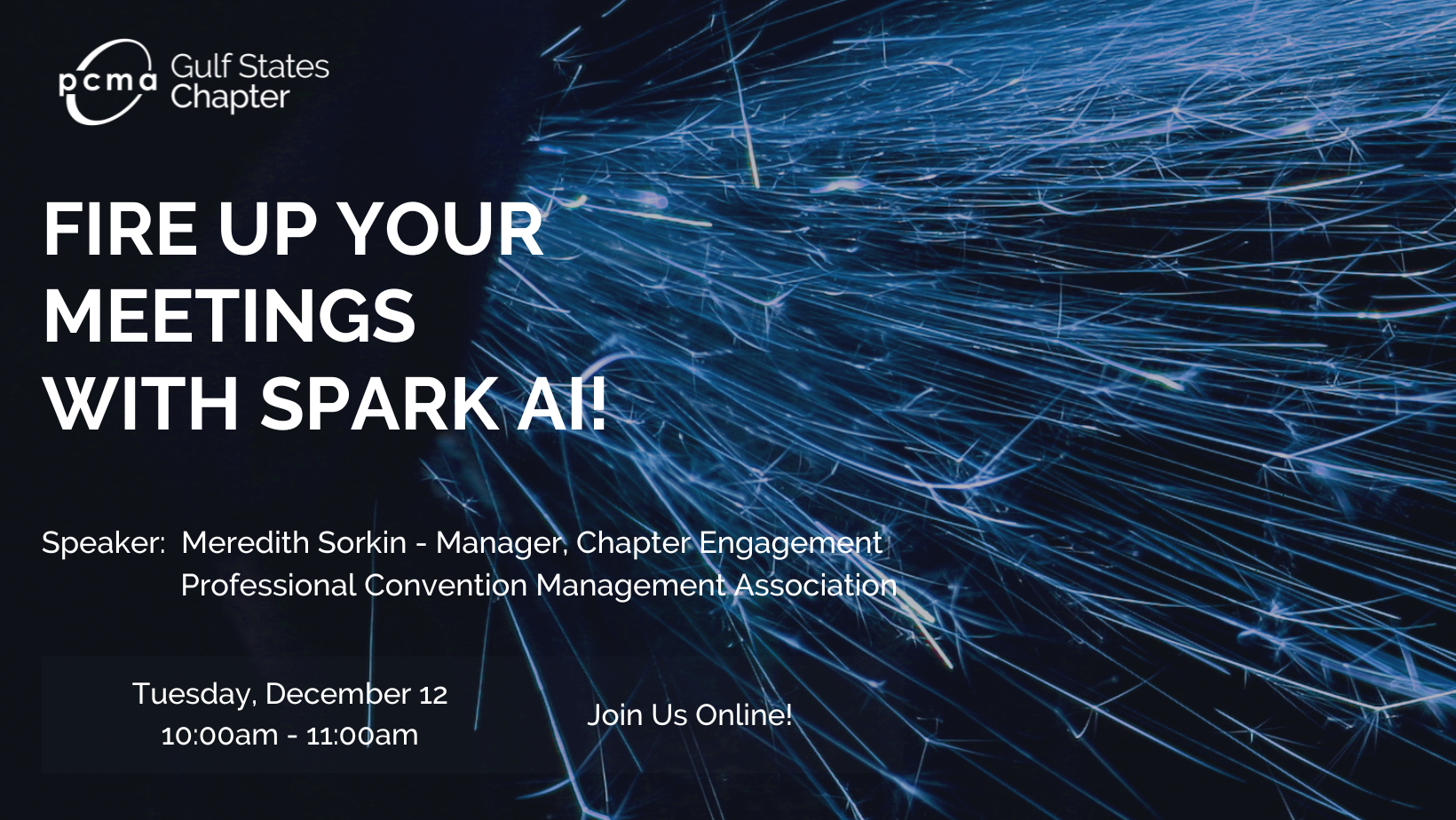 pcma Gulf States Chapter

FIRE UP YOUR MEETINGS WITH SPARK AI!

Speaker: Meredith Sorkin - Manager, Chapter Engagement
Professional Convention Management Association

Tuesday, December 12
10:00am - 11:00am

Join Us Online!